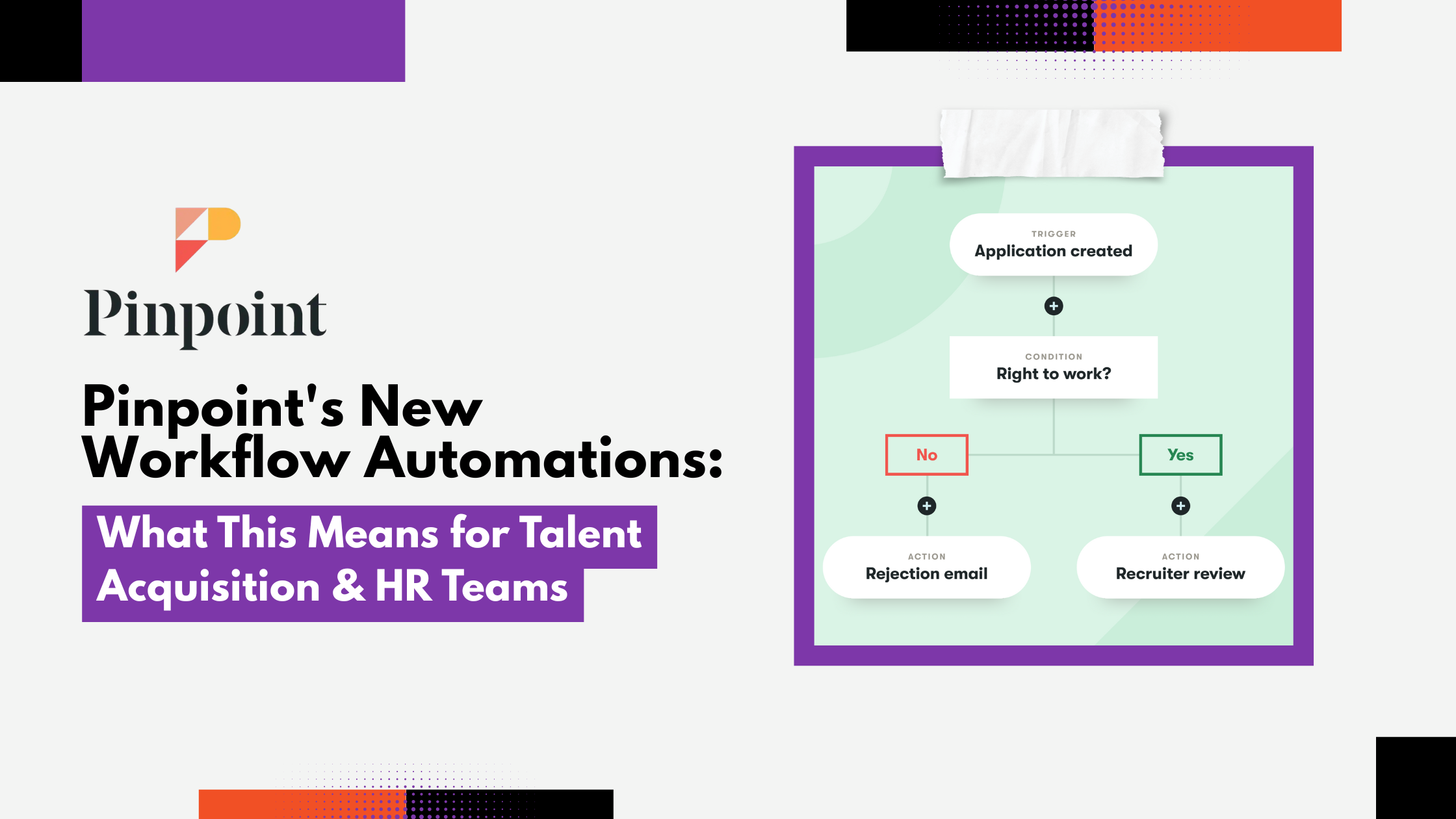 Pinpoint

Pinpoint's New Workflow Automations:

What This Means for Talent Acquisition & HR Teams

TRIGGER
Application created

CONDITION
Right to work?

No

Yes

ACTION
Rejection email

ACTION
Recruiter review